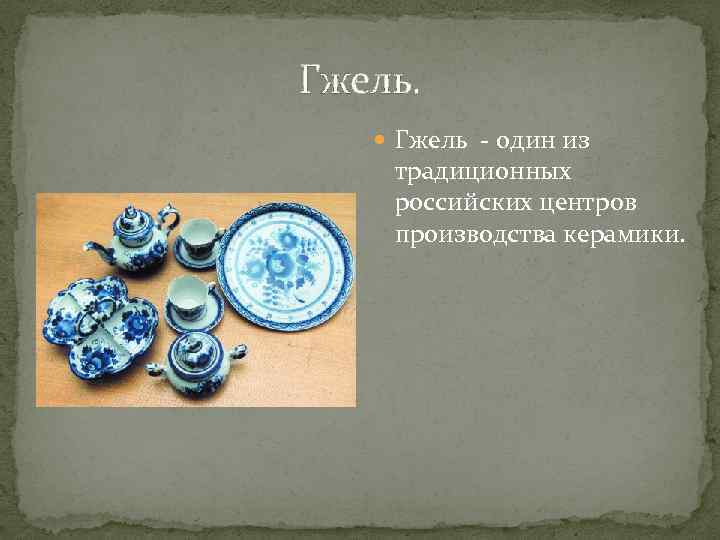 Гжель.

Гжель - один из традиционных российских центров производства керамики.